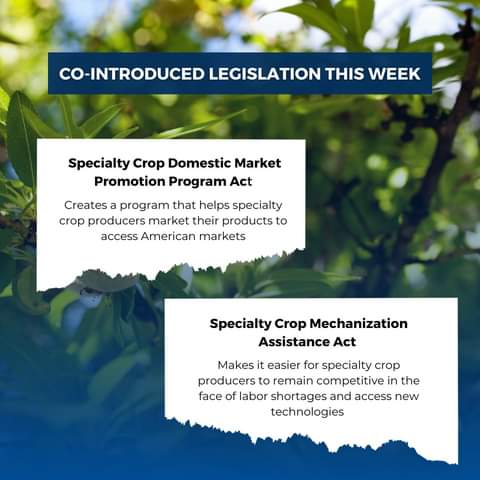 CO-INTRODUCED LEGISLATION THIS WEEK

Specialty Crop Domestic Market Promotion Program Act

Creates a program that helps specialty crop producers market their products to access American markets

Specialty Crop Mechanization Assistance Act

Makes it easier for specialty crop producers to remain competitive in the face of labor shortages and access new technologies